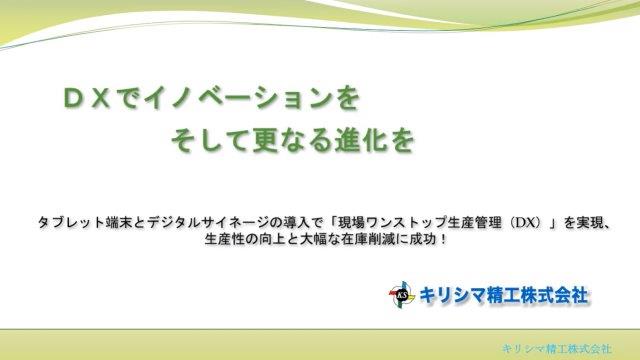 ＤＸでイノベーションを
そして更なる進化を

タブレット端末とデジタルサイネージの導入で「現場ワンストップ生産管理（DX）」を実現、生産性の向上と大幅な在庫削減に成功！

KS キリシマ精工株式会社

キリシマ精工株式会社